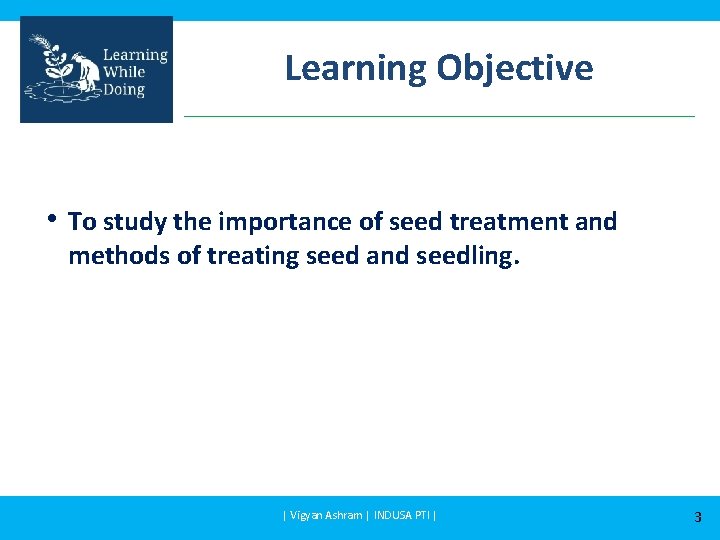 Learning While Doing

Learning Objective

• To study the importance of seed treatment and methods of treating seed and seedling.

| Vigyan Ashram | INDUSA PTI |

3